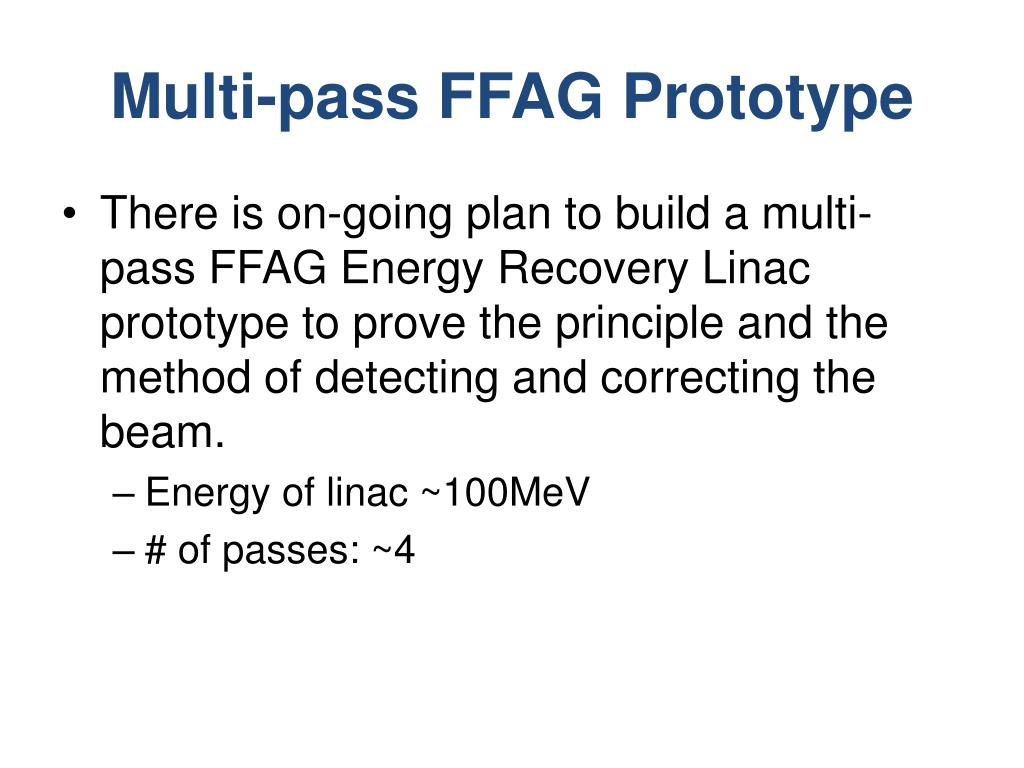 Multi-pass FFAG Prototype

• There is on-going plan to build a multi-pass FFAG Energy Recovery Linac prototype to prove the principle and the method of detecting and correcting the beam.
– Energy of linac ~100MeV
– # of passes: ~4